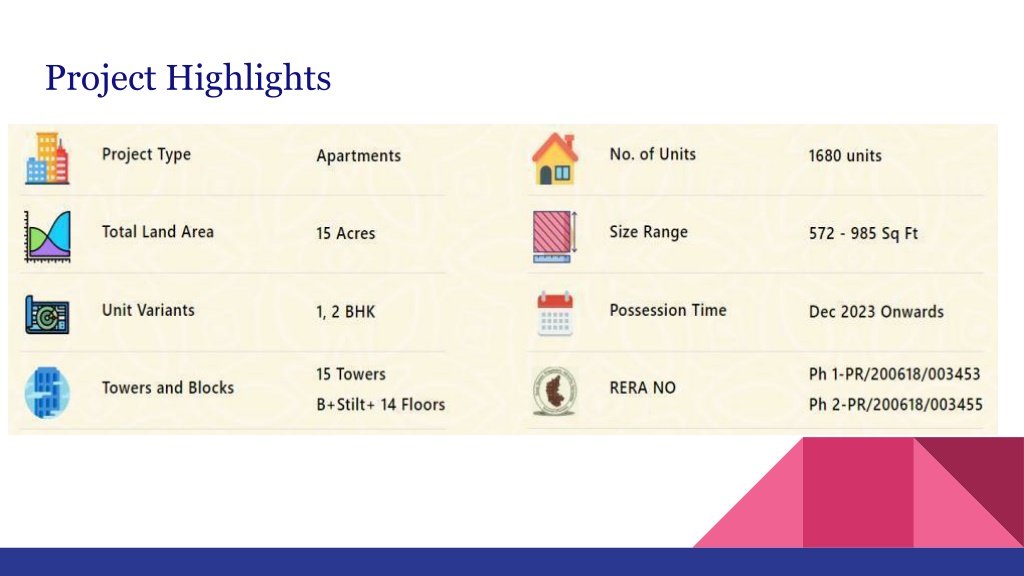 Project Highlights

| Project Type | Apartments | No. of Units | 1680 units |
|---|---|---|---|
| Total Land Area | 15 Acres | Size Range | 572 - 985 Sq Ft |
| Unit Variants | 1, 2 BHK | Possession Time | Dec 2023 Onwards |
| Towers and Blocks | 15 Towers B+Stilt+ 14 Floors | RERA NO | Ph 1-PR/200618/003453 Ph 2-PR/200618/003455 |